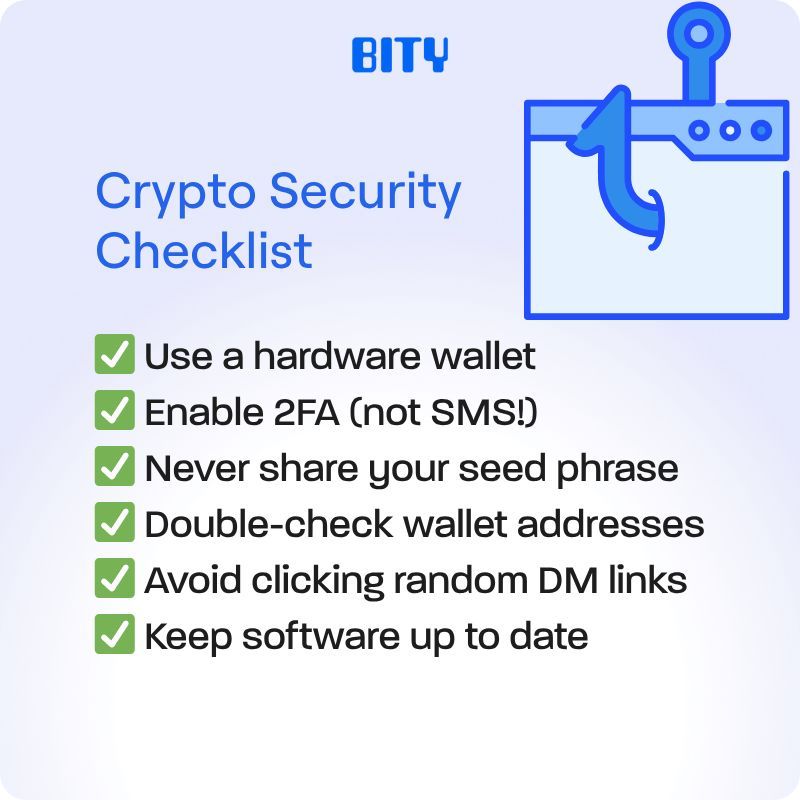 BITY

Crypto Security Checklist

✅ Use a hardware wallet
✅ Enable 2FA (not SMS!)
✅ Never share your seed phrase
✅ Double-check wallet addresses
✅ Avoid clicking random DM links
✅ Keep software up to date